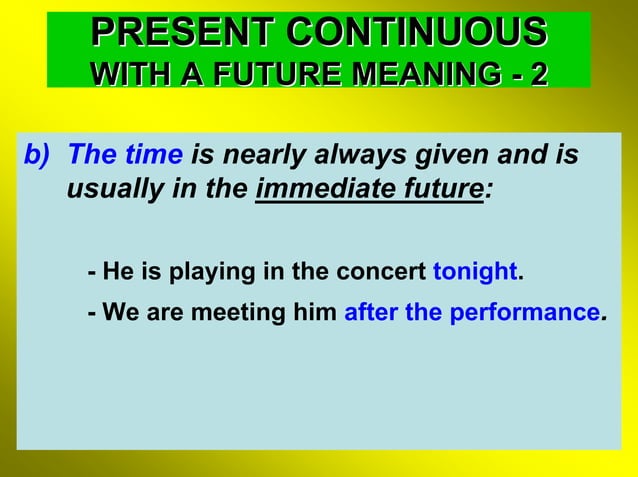 PRESENT CONTINUOUS
WITH A FUTURE MEANING - 2

b) The time is nearly always given and is usually in the immediate future:

- He is playing in the concert tonight.

- We are meeting him after the performance.